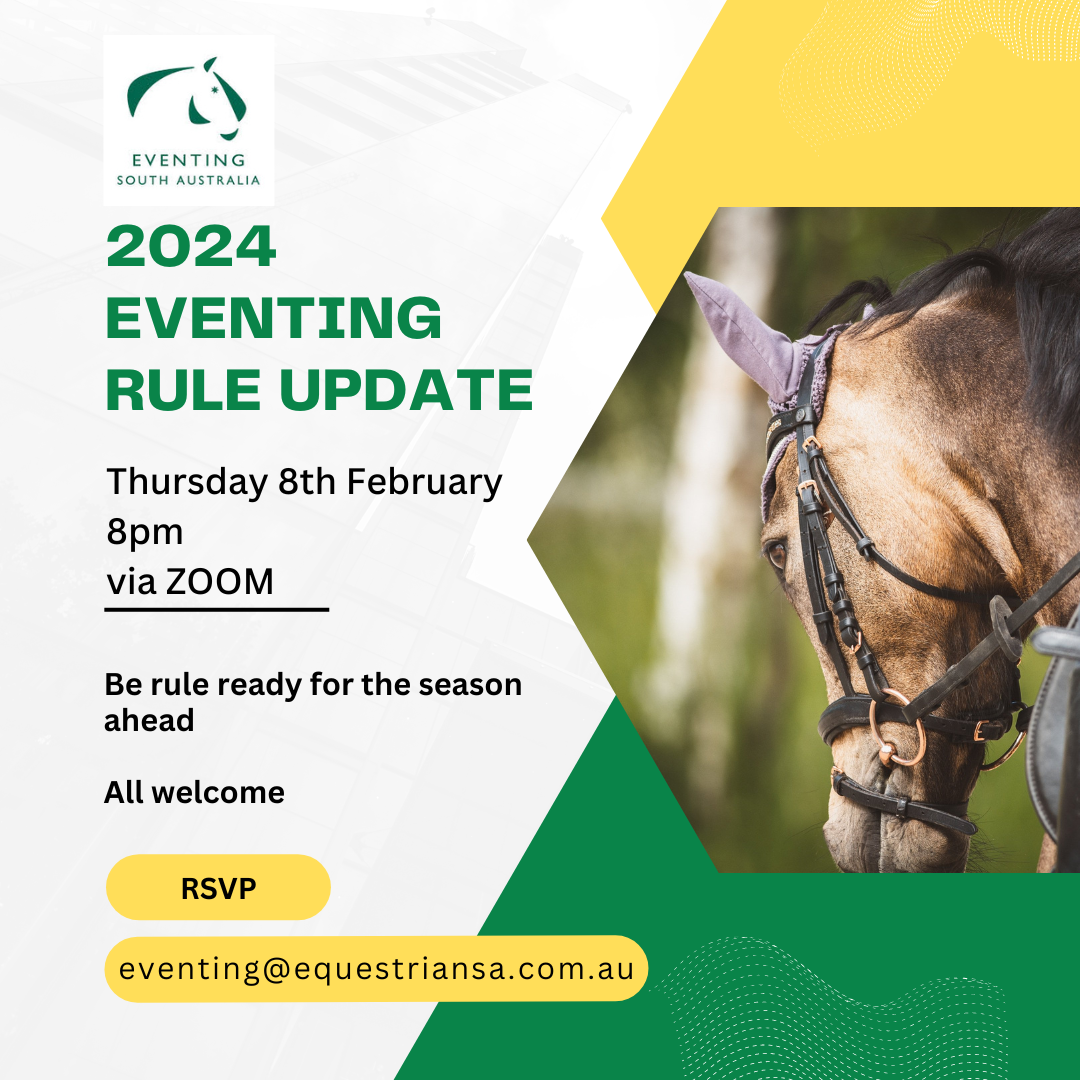 EVENTING
SOUTH AUSTRALIA

2024
EVENTING
RULE UPDATE

Thursday 8th February
8pm
via ZOOM

Be rule ready for the season ahead

All welcome

RSVP

eventing@equestriansa.com.au